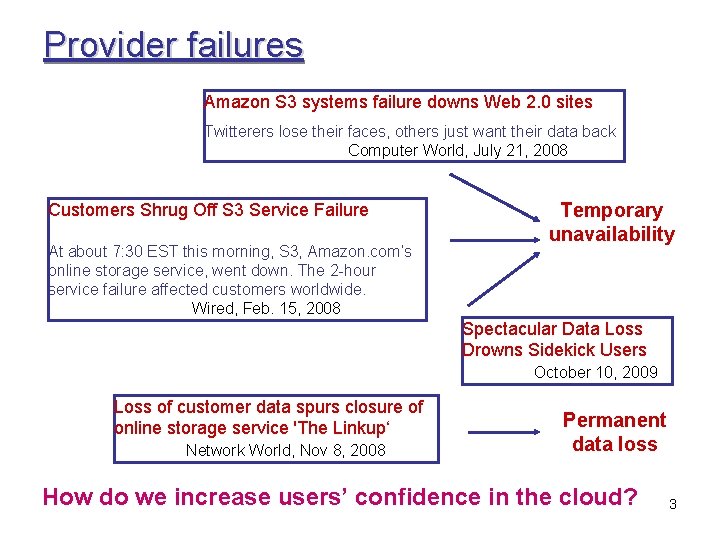 Provider failures

Amazon S3 systems failure downs Web 2.0 sites

Twitterers lose their faces, others just want their data back
Computer World, July 21, 2008

Customers Shrug Off S3 Service Failure

At about 7:30 EST this morning, S3, Amazon.com's online storage service, went down. The 2-hour service failure affected customers worldwide.
Wired, Feb. 15, 2008

Temporary unavailability

Spectacular Data Loss Drowns Sidekick Users
October 10, 2009

Loss of customer data spurs closure of online storage service 'The Linkup'
Network World, Nov 8, 2008

Permanent data loss

How do we increase users' confidence in the cloud?

3